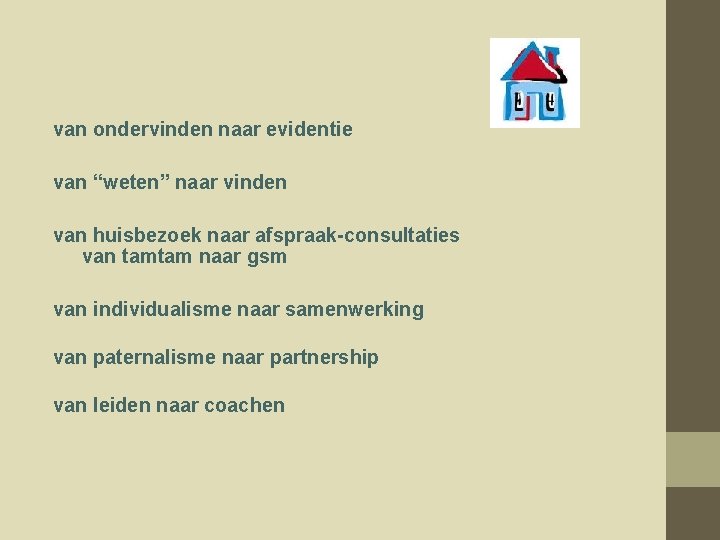 van ondervinden naar evidentie

van “weten” naar vinden

van huisbezoek naar afspraak-consultaties
van tamtam naar gsm

van individualisme naar samenwerking

van paternalisme naar partnership

van leiden naar coachen